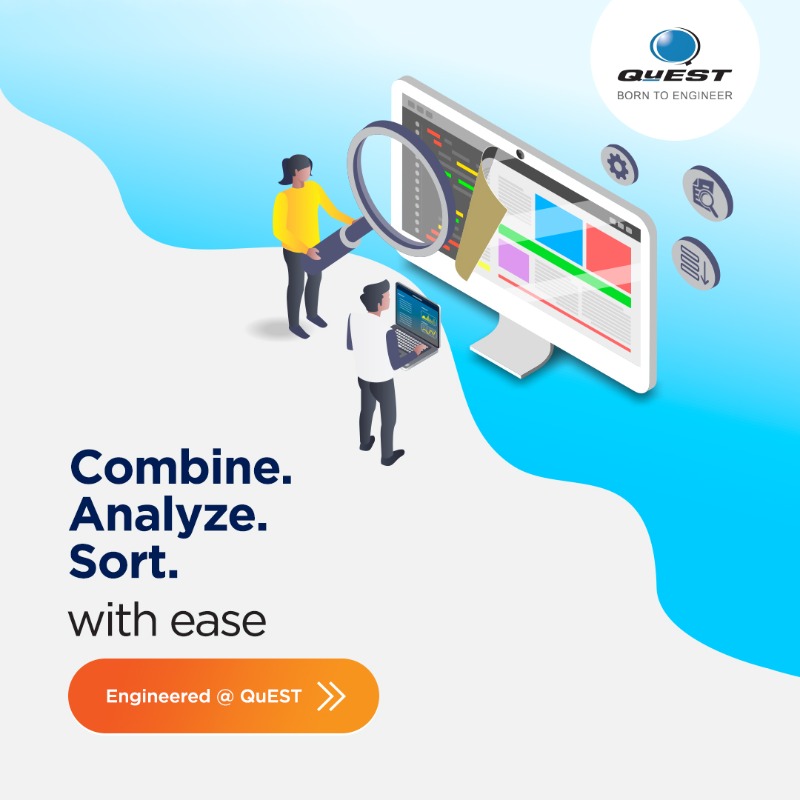 QuEST
BORN TO ENGINEER

Combine.
Analyze.
Sort.
with ease

Engineered @ QuEST